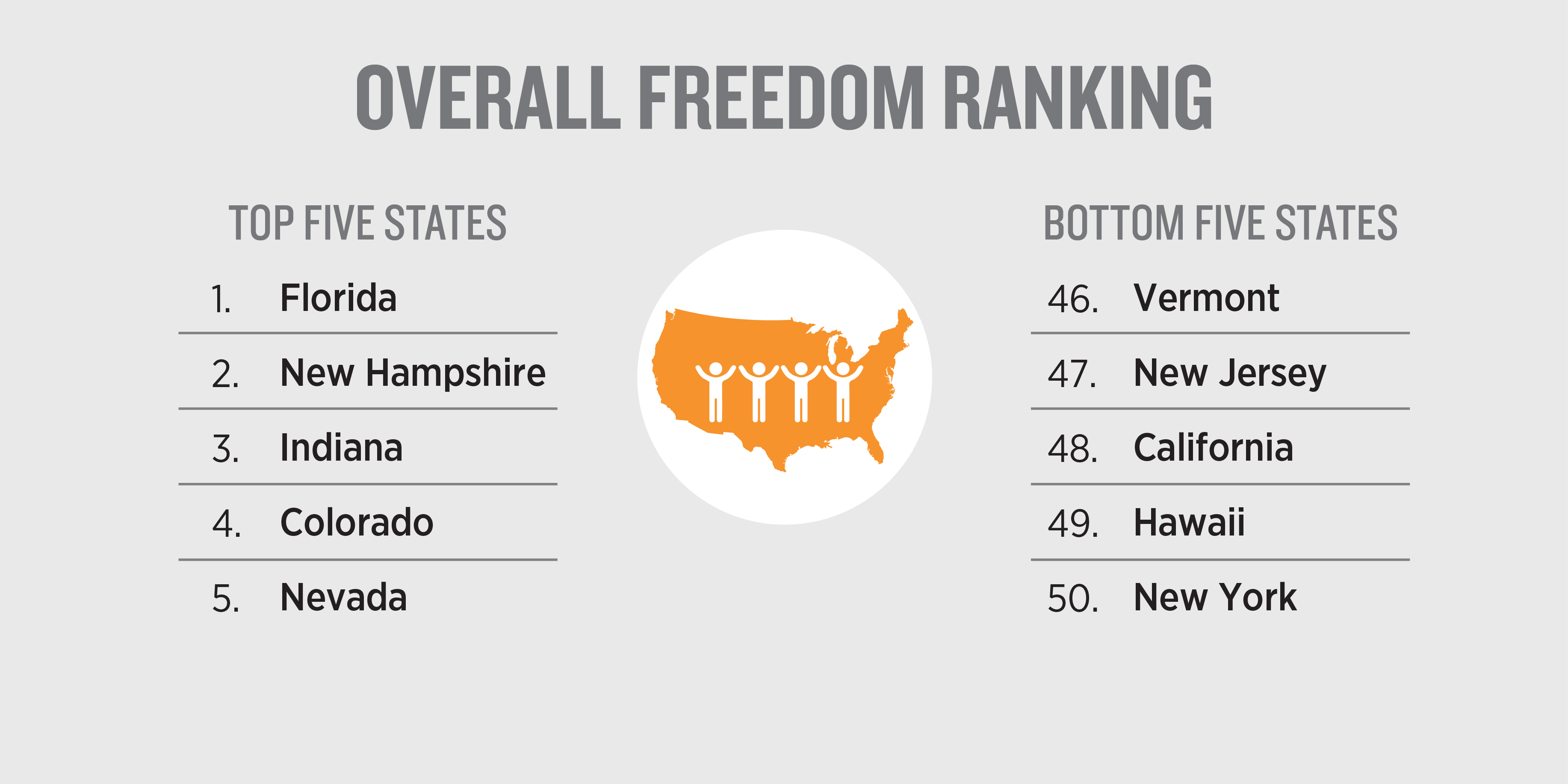 OVERALL FREEDOM RANKING

TOP FIVE STATES

1. Florida
2. New Hampshire
3. Indiana
4. Colorado
5. Nevada

BOTTOM FIVE STATES

46. Vermont
47. New Jersey
48. California
49. Hawaii
50. New York